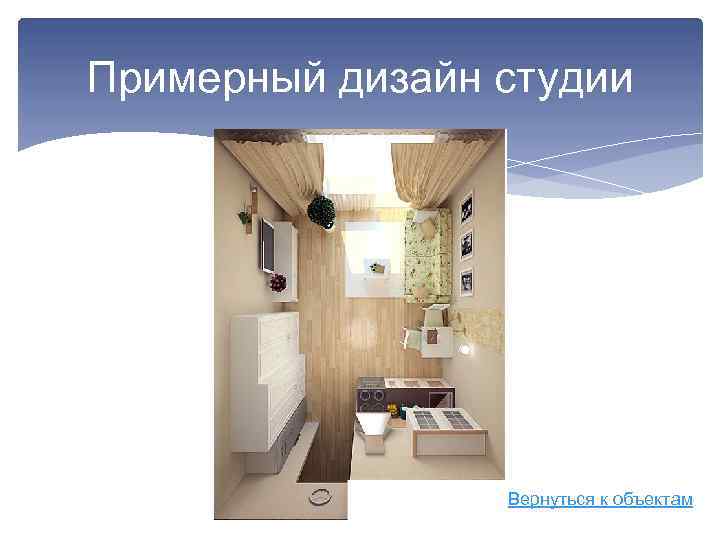 Примерный дизайн студии

Вернуться к объектам